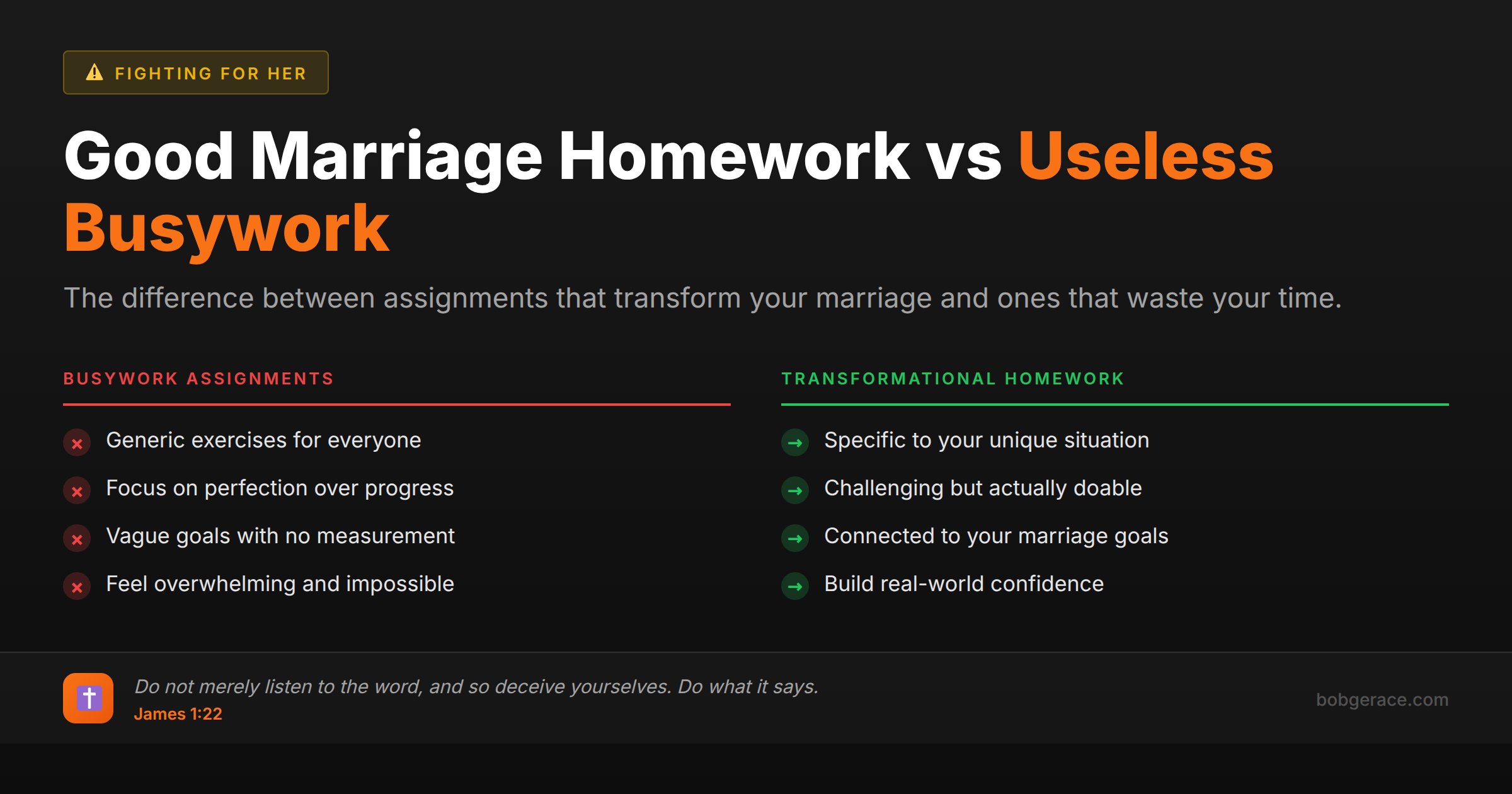 FIGHTING FOR HER

Good Marriage Homework vs Useless Busywork

The difference between assignments that transform your marriage and ones that waste your time.

BUSYWORK ASSIGNMENTS

Generic exercises for everyone

Focus on perfection over progress

Vague goals with no measurement

Feel overwhelming and impossible

TRANSFORMATIONAL HOMEWORK

Specific to your unique situation

Challenging but actually doable

Connected to your marriage goals

Build real-world confidence

Do not merely listen to the word, and so deceive yourselves. Do what it says.
James 1:22

bobgerace.com